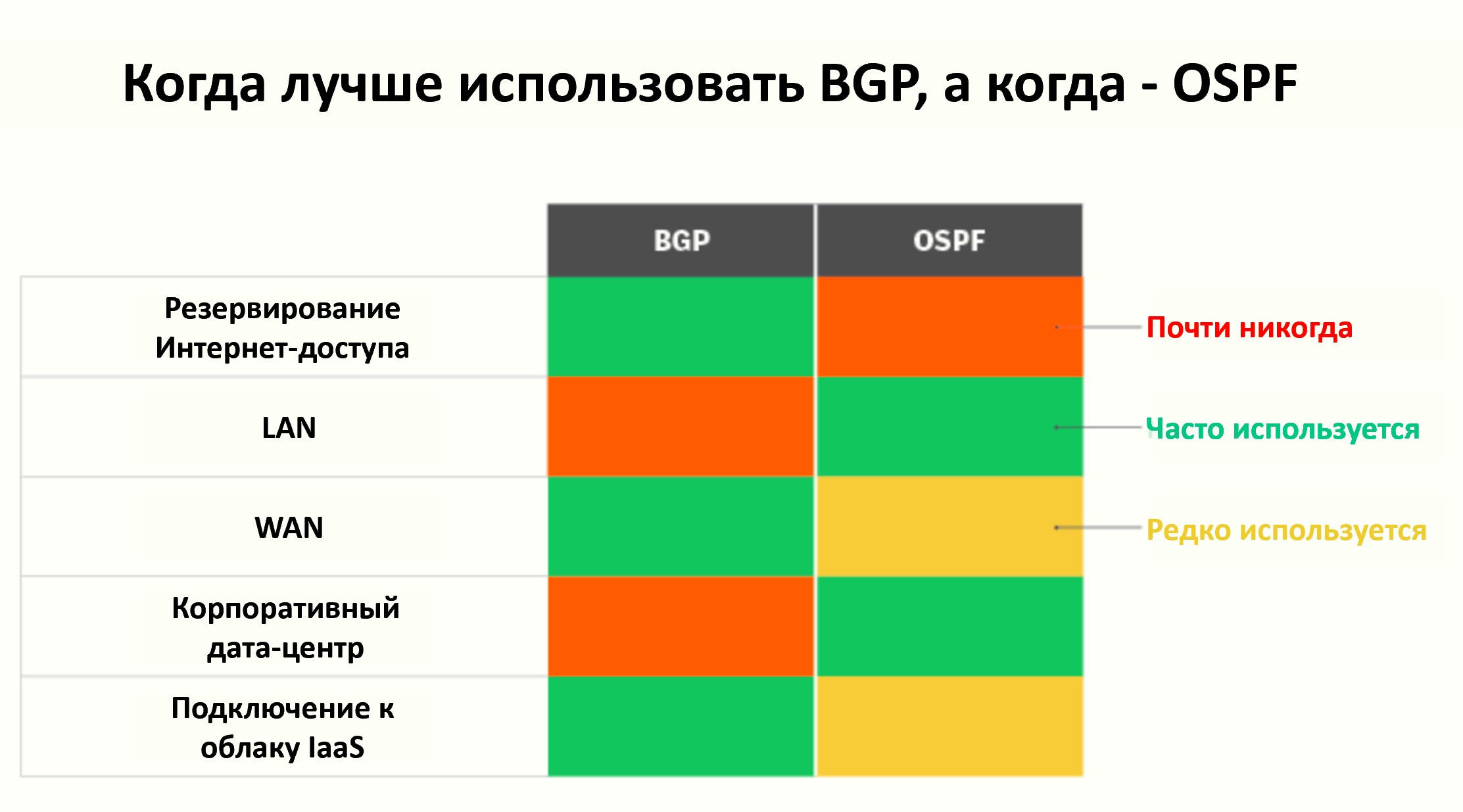 Когда лучше использовать BGP, а когда - OSPF

| | BGP | OSPF |
|---|---|---|
| Резервирование Интернет-доступа | | |
| LAN | | |
| WAN | | |
| Корпоративный дата-центр | | |
| Подключение к облаку IaaS | | |

Почти никогда

Часто используется

Редко используется